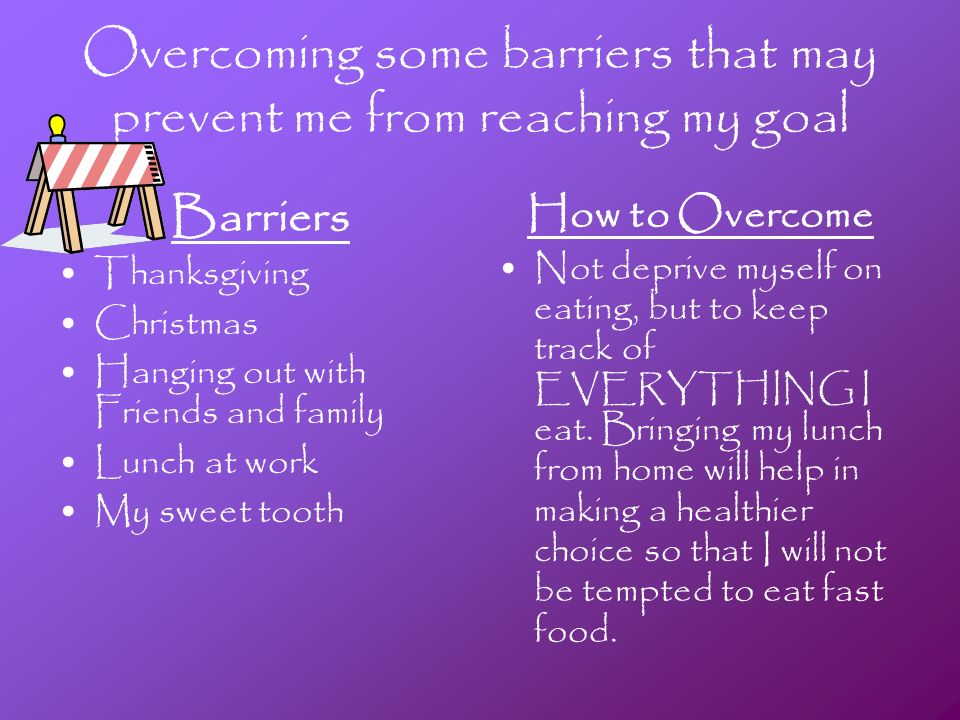 Overcoming some barriers that may prevent me from reaching my goal

Barriers
• Thanksgiving
• Christmas
• Hanging out with Friends and family
• Lunch at work
• My sweet tooth

How to Overcome
• Not deprive myself on eating, but to keep track of EVERYTHING I eat. Bringing my lunch from home will help in making a healthier choice so that I will not be tempted to eat fast food.